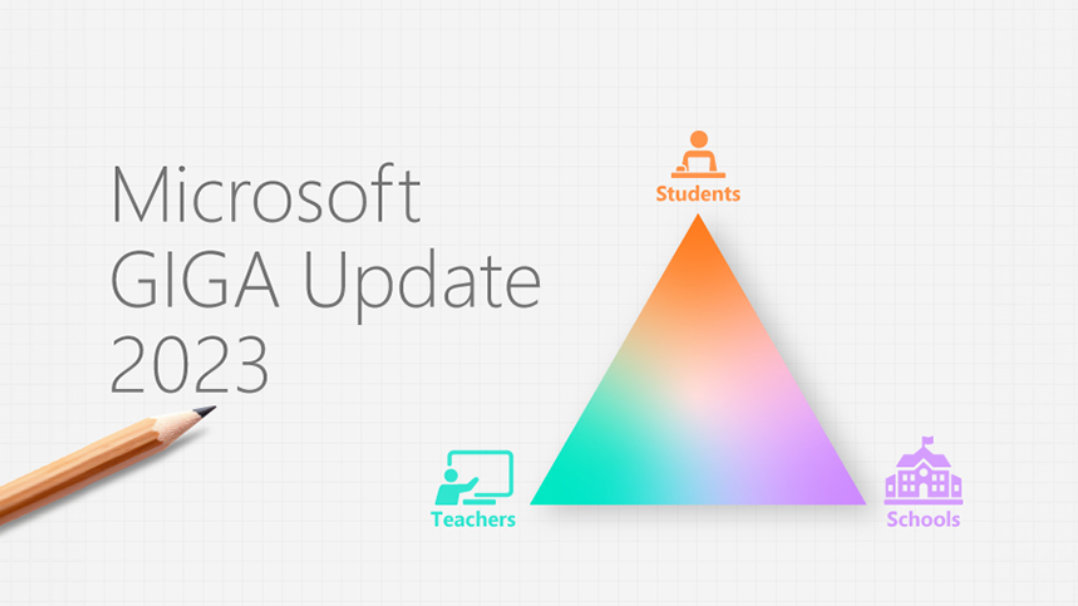 Microsoft GIGA Update 2023

Students

Teachers

Schools